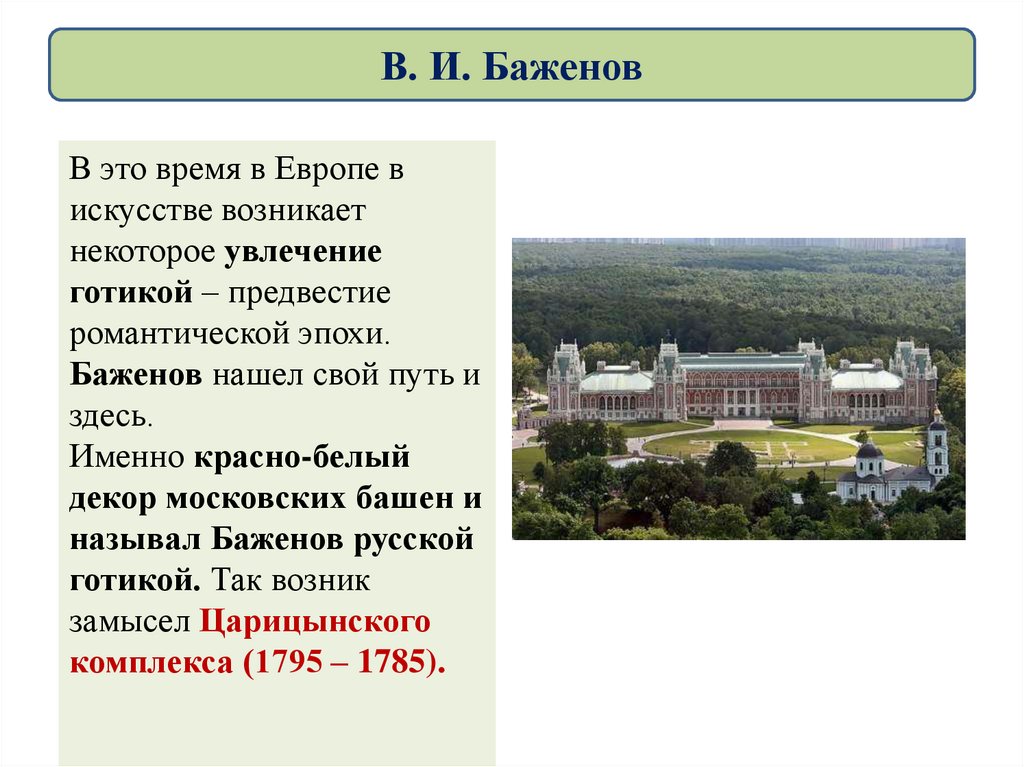 В. И. Баженов

В это время в Европе в искусстве возникает некоторое увлечение готикой – предвестие романтической эпохи.
Баженов нашел свой путь и здесь.
Именно красно-белый декор московских башен и называл Баженов русской готикой. Так возник замысел Царицынского комплекса (1795 – 1785).